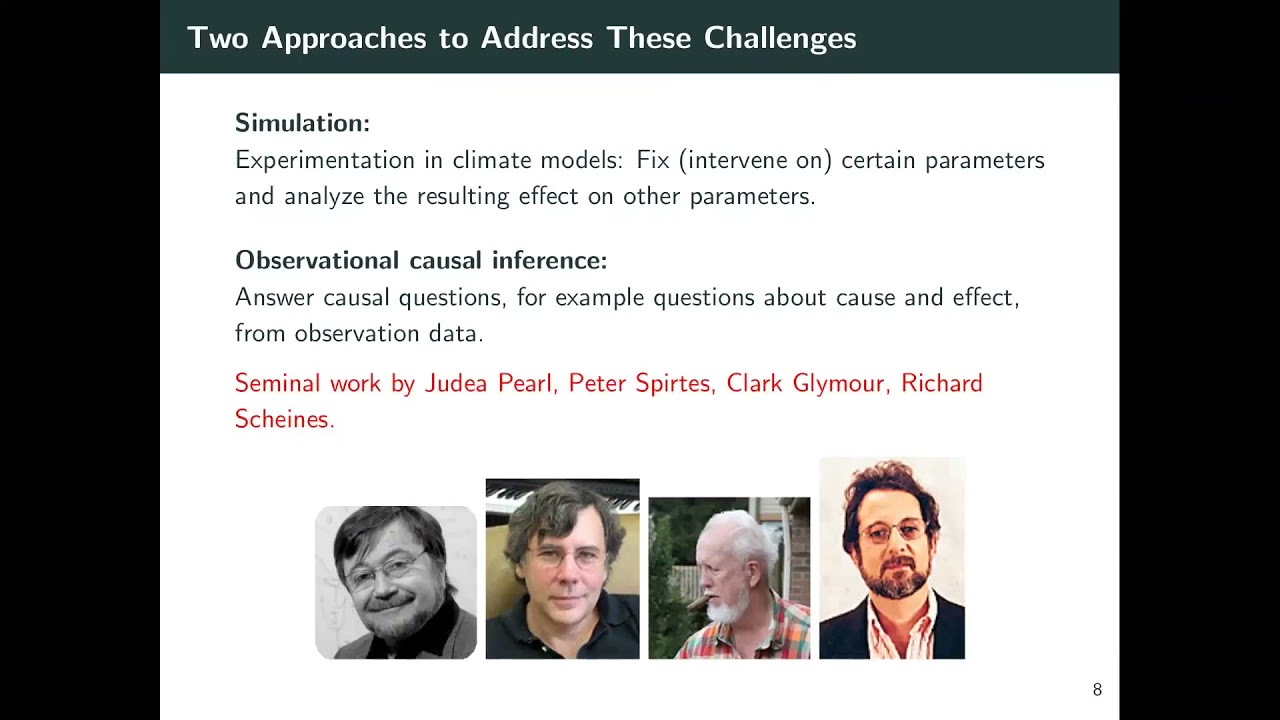 Two Approaches to Address These Challenges

Simulation:
Experimentation in climate models: Fix (intervene on) certain parameters and analyze the resulting effect on other parameters.

Observational causal inference:
Answer causal questions, for example questions about cause and effect, from observation data.

Seminal work by Judea Pearl, Peter Spirtes, Clark Glymour, Richard Scheines.

8